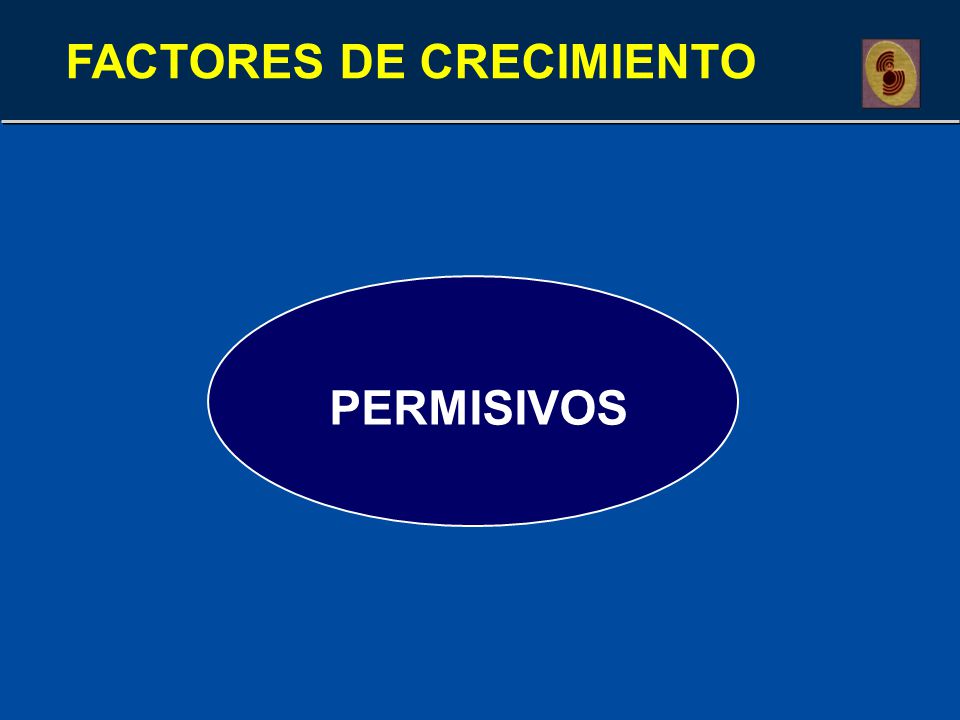 FACTORES DE CRECIMIENTO

PERMISIVOS